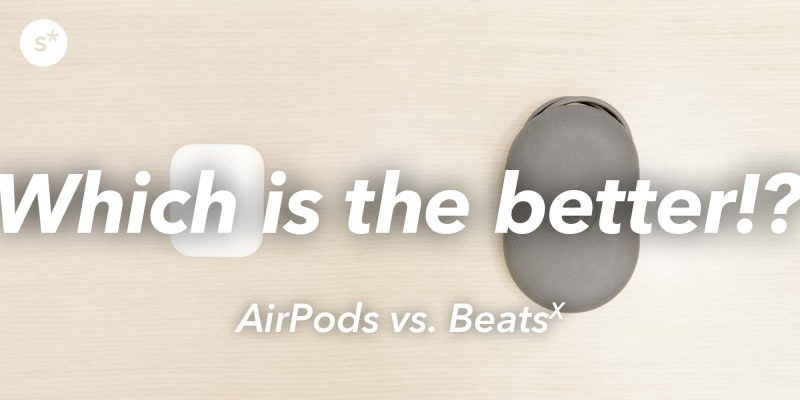 s*

Which is the better!?

AirPods vs. Beats$^X$